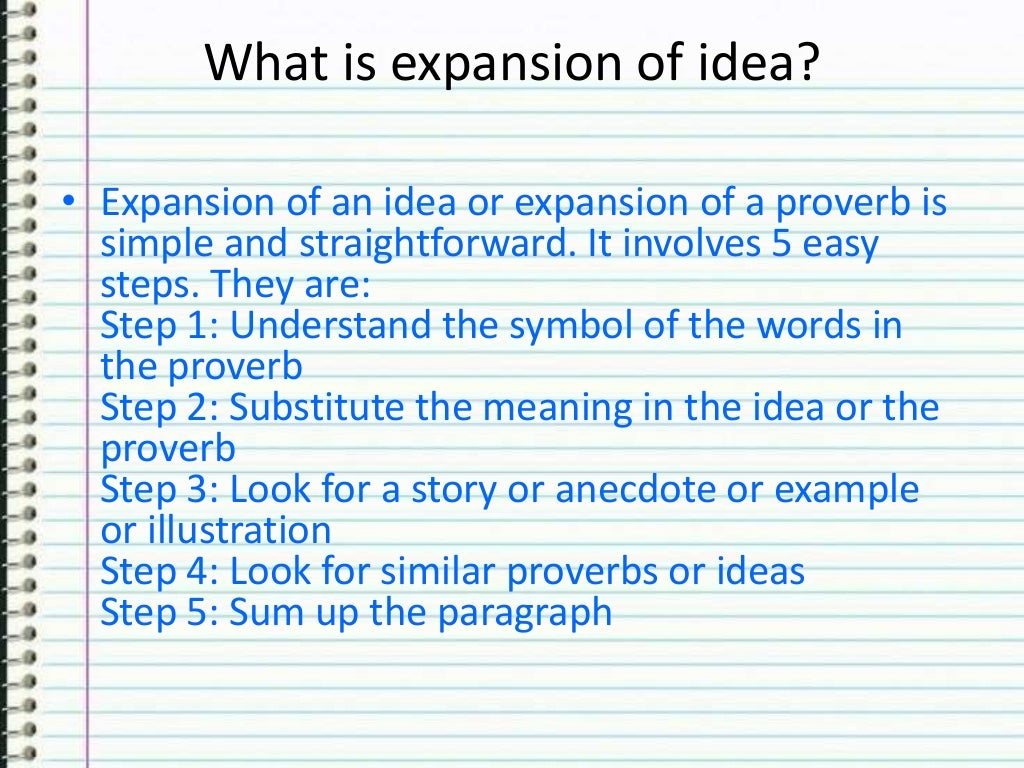 What is expansion of idea?

• Expansion of an idea or expansion of a proverb is simple and straightforward. It involves 5 easy steps. They are:
Step 1: Understand the symbol of the words in the proverb
Step 2: Substitute the meaning in the idea or the proverb
Step 3: Look for a story or anecdote or example or illustration
Step 4: Look for similar proverbs or ideas
Step 5: Sum up the paragraph